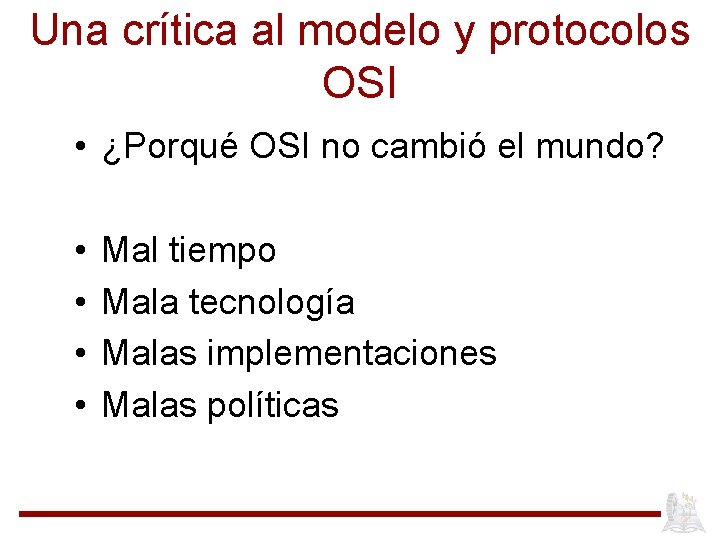 Una crítica al modelo y protocolos OSI

• ¿Porqué OSI no cambió el mundo?

• Mal tiempo
• Mala tecnología
• Malas implementaciones
• Malas políticas